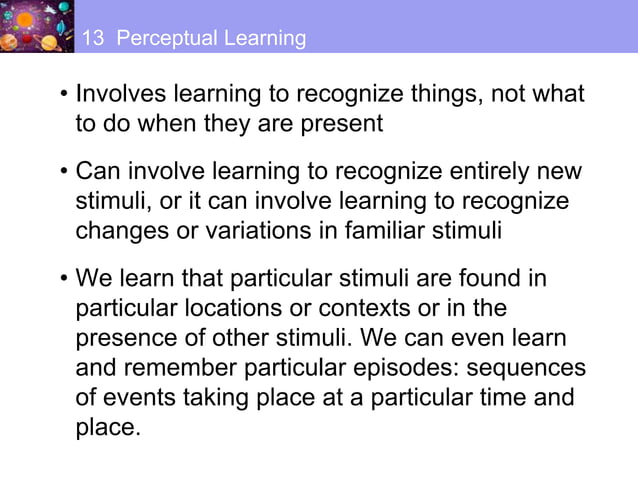 13 Perceptual Learning

• Involves learning to recognize things, not what to do when they are present

• Can involve learning to recognize entirely new stimuli, or it can involve learning to recognize changes or variations in familiar stimuli

• We learn that particular stimuli are found in particular locations or contexts or in the presence of other stimuli. We can even learn and remember particular episodes: sequences of events taking place at a particular time and place.